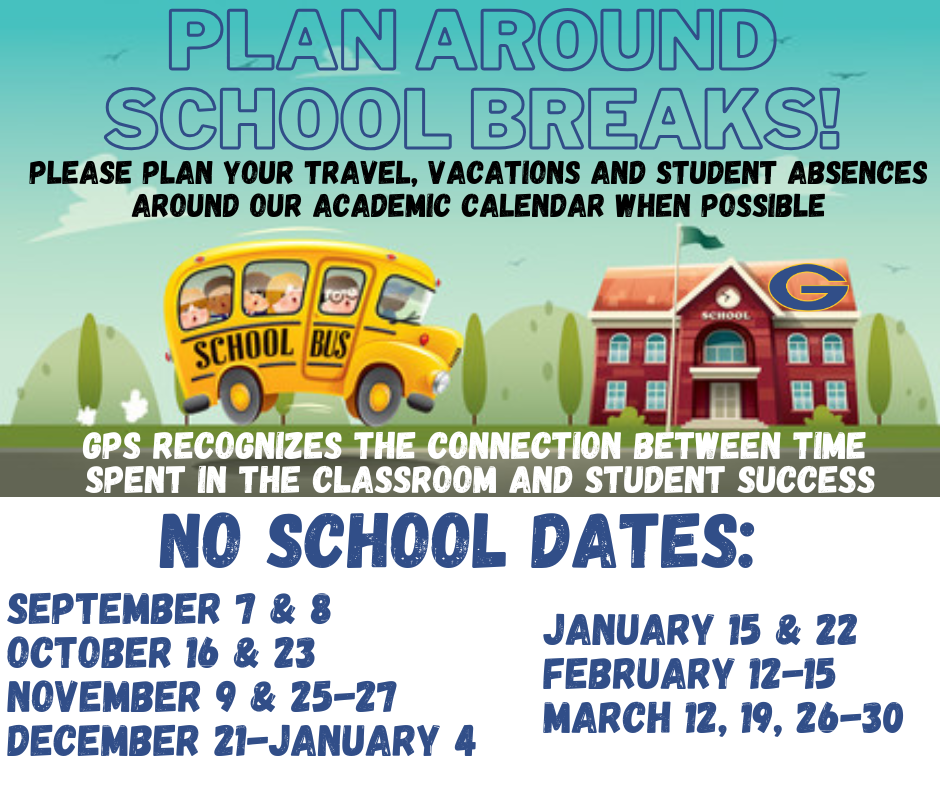 PLAN AROUND SCHOOL BREAKS!

PLEASE PLAN YOUR TRAVEL, VACATIONS AND STUDENT ABSENCES AROUND OUR ACADEMIC CALENDAR WHEN POSSIBLE

SCHOOL BUS

SCHOOL

G

GPS RECOGNIZES THE CONNECTION BETWEEN TIME SPENT IN THE CLASSROOM AND STUDENT SUCCESS

NO SCHOOL DATES:

SEPTEMBER 7 & 8
OCTOBER 16 & 23
NOVEMBER 9 & 25-27
DECEMBER 21-JANUARY 4

JANUARY 15 & 22
FEBRUARY 12-15
MARCH 12, 19, 26-30